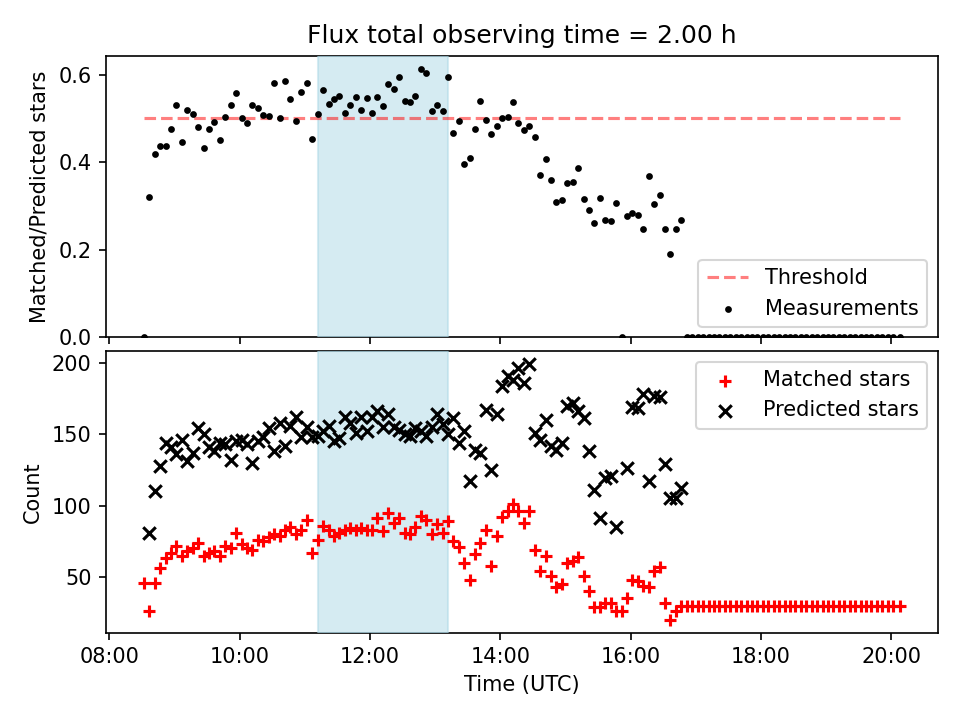 Flux total observing time = 2.00 h

Matched/Predicted stars

0.6
0.4
0.2
0.0

Threshold
Measurements

Count

200
150
100
50

Matched stars
Predicted stars

08:00
10:00
12:00
14:00
16:00
18:00
20:00

Time (UTC)